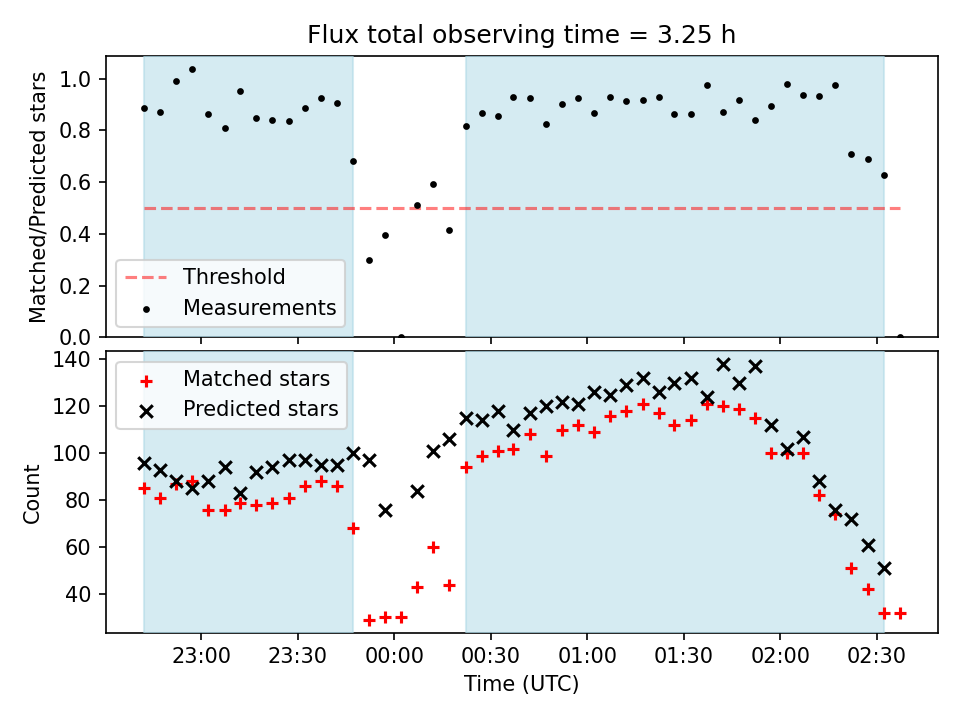 Flux total observing time = 3.25 h

Matched/Predicted stars

1.0
0.8
0.6
0.4
0.2
0.0

Threshold
Measurements

Count

140
120
100
80
60
40

Matched stars
Predicted stars

23:00
23:30
00:00
00:30
01:00
01:30
02:00
02:30

Time (UTC)